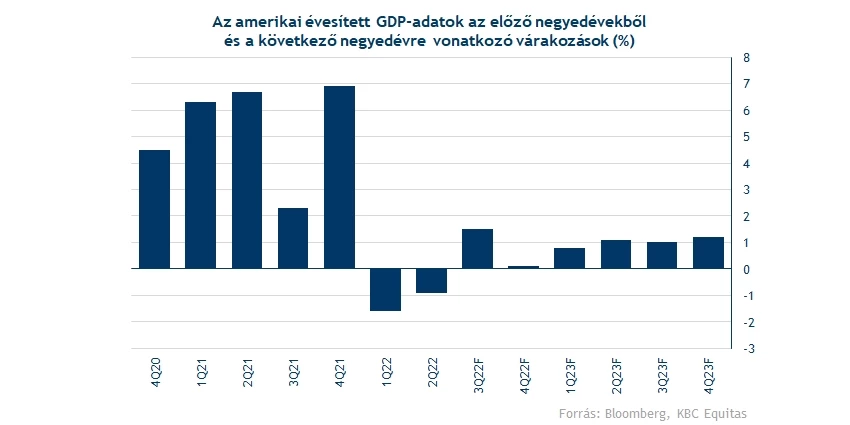 Az amerikai évesített GDP-adatok az előző negyedévekből
és a következő negyedévre vonatkozó várakozások (%)

8
7
6
5
4
3
2
1
0
-1
-2
-3

4Q20
1Q21
2Q21
3Q21
4Q21
1Q22
2Q22
3Q22F
4Q22F
1Q23F
2Q23F
3Q23F
4Q23F

Forrás: Bloomberg, KBC Equitas